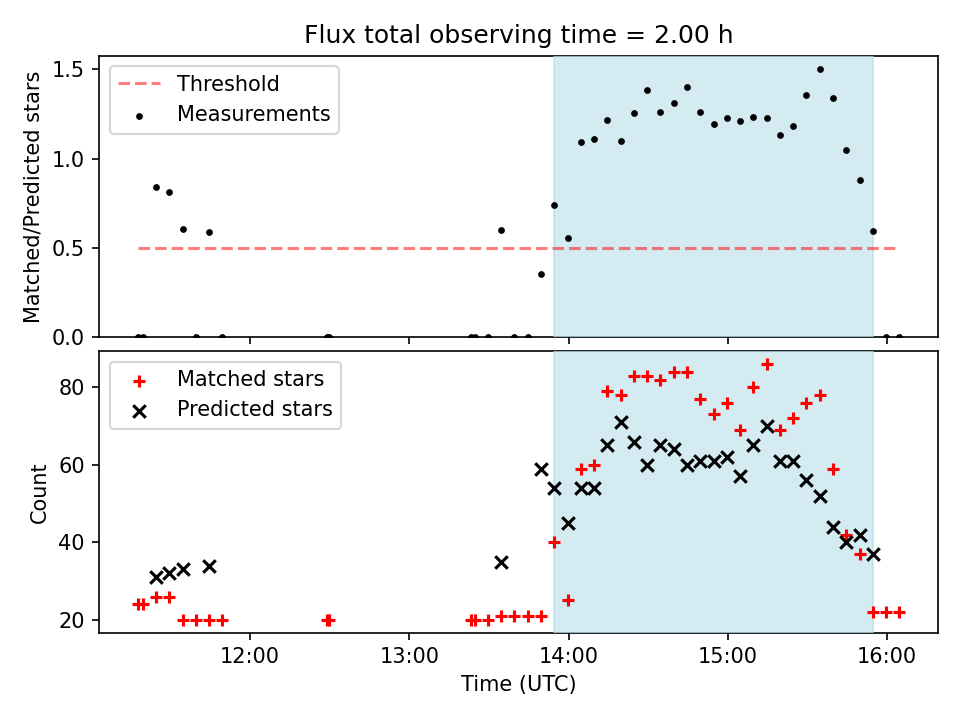 Flux total observing time = 2.00 h

Threshold
Measurements

Matched/Predicted stars

1.5
1.0
0.5
0.0

Matched stars
Predicted stars

Count

80
60
40
20

12:00
13:00
14:00
15:00
16:00

Time (UTC)